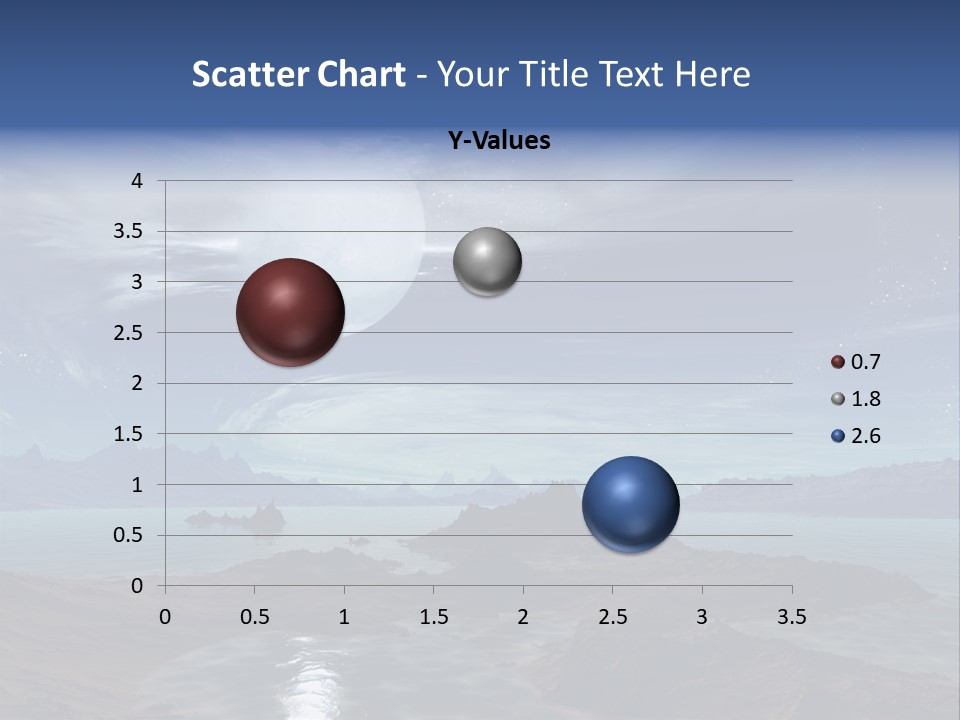 Scatter Chart - Your Title Text Here

Y-Values

4
3.5
3
2.5
2
1.5
1
0.5
0

0 0.5 1 1.5 2 2.5 3 3.5

0.7
1.8
2.6